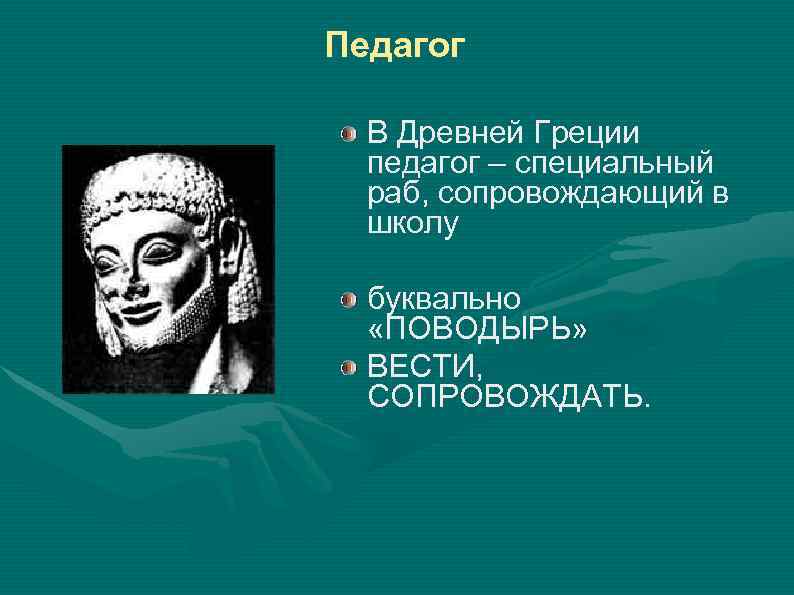 Педагог

В Древней Греции педагог – специальный раб, сопровождающий в школу

буквально «ПОВОДЫРЬ»

ВЕСТИ, СОПРОВОЖДАТЬ.